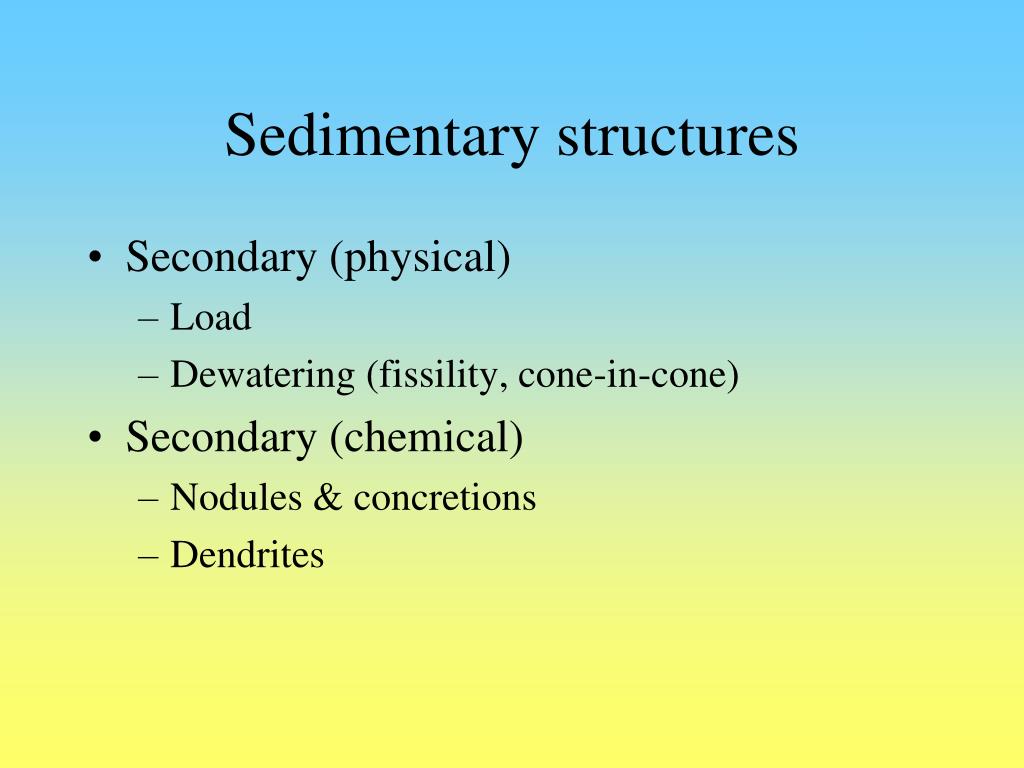 Sedimentary structures

• Secondary (physical)
  – Load
  – Dewatering (fissility, cone-in-cone)
• Secondary (chemical)
  – Nodules & concretions
  – Dendrites